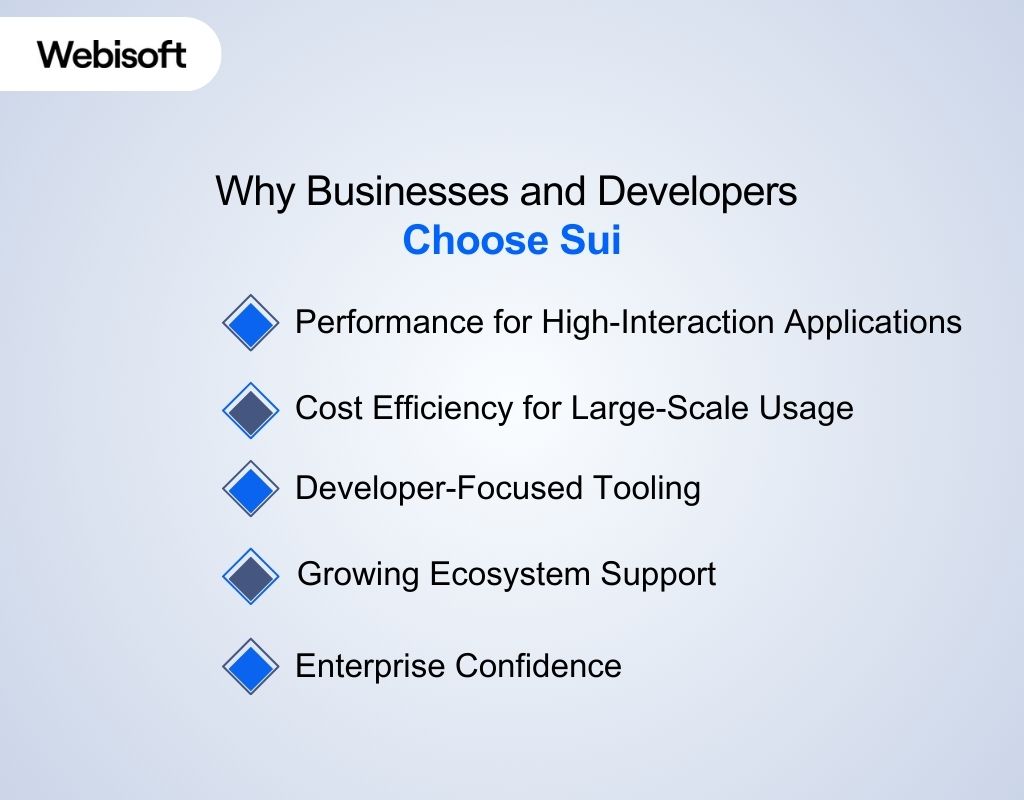 Webisoft

Why Businesses and Developers
Choose Sui

Performance for High-Interaction Applications

Cost Efficiency for Large-Scale Usage

Developer-Focused Tooling

Growing Ecosystem Support

Enterprise Confidence